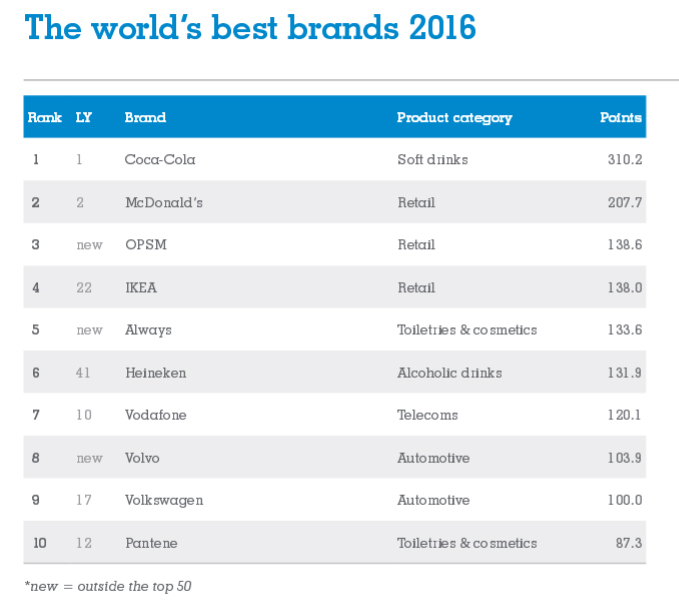 The world's best brands 2016

| Rank | LY | Brand | Product category | Points |
|---|---|---|---|---|
| 1 | 1 | Coca-Cola | Soft drinks | 310.2 |
| 2 | 2 | McDonald's | Retail | 207.7 |
| 3 | new | OPSM | Retail | 138.6 |
| 4 | 22 | IKEA | Retail | 138.0 |
| 5 | new | Always | Toiletries & cosmetics | 133.6 |
| 6 | 41 | Heineken | Alcoholic drinks | 131.9 |
| 7 | 10 | Vodafone | Telecoms | 120.1 |
| 8 | new | Volvo | Automotive | 103.9 |
| 9 | 17 | Volkswagen | Automotive | 100.0 |
| 10 | 12 | Pantene | Toiletries & cosmetics | 87.3 |

*new = outside the top 50